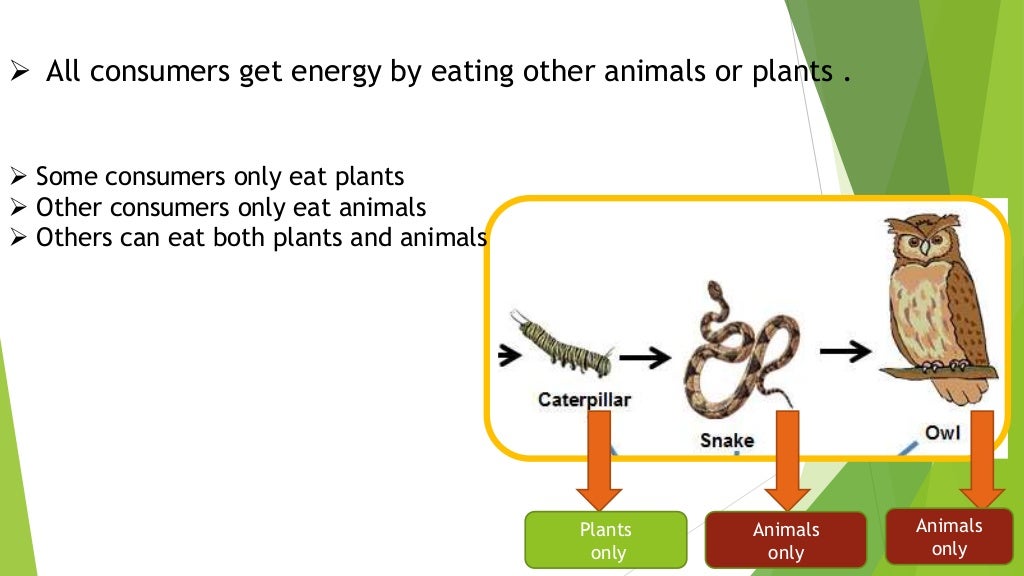 ➢ All consumers get energy by eating other animals or plants .

➢ Some consumers only eat plants
➢ Other consumers only eat animals
➢ Others can eat both plants and animals

Caterpillar

Snake

Owl

Plants only

Animals only

Animals only